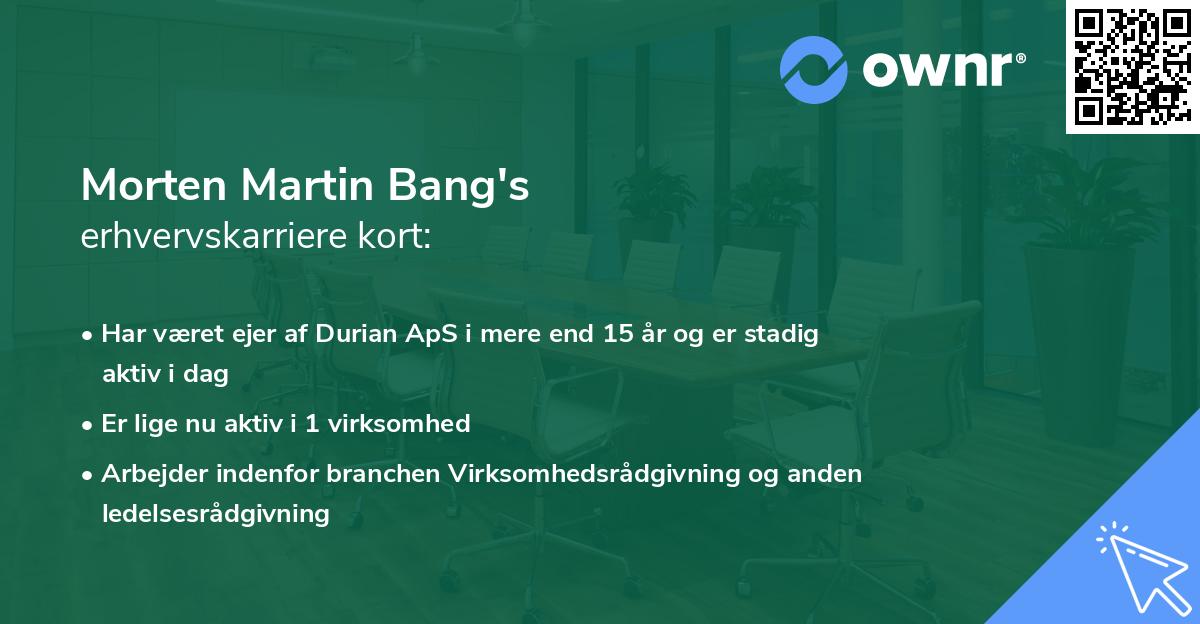 ownr®

Morten Martin Bang's
erhvervskarriere kort:

• Har været ejer af Durian ApS i mere end 15 år og er stadig aktiv i dag
• Er lige nu aktiv i 1 virksomhed
• Arbejder indenfor branchen Virksomhedsrådgivning og anden ledelsesrådgivning